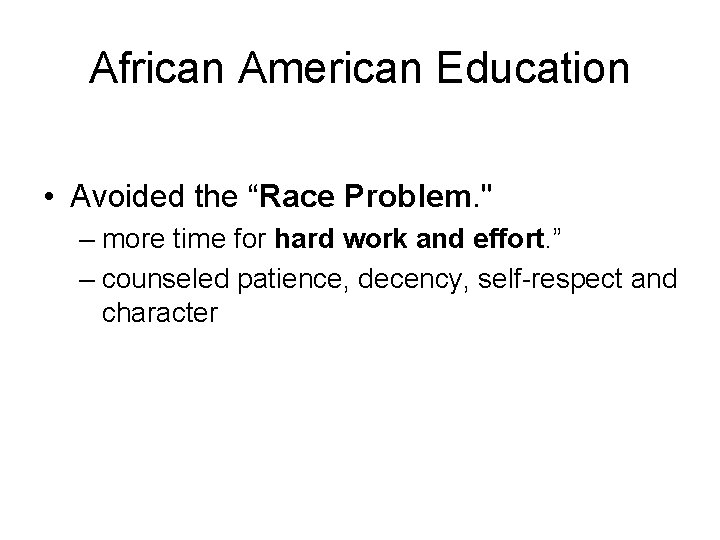 African American Education

• Avoided the “Race Problem."
– more time for hard work and effort.”
– counseled patience, decency, self-respect and character